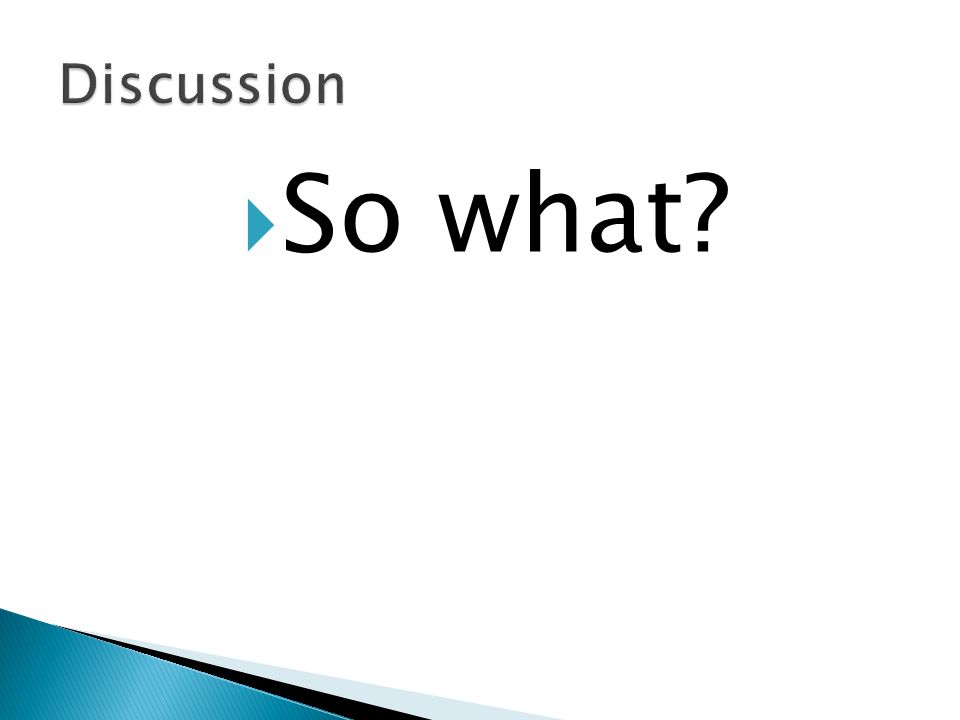 Discussion

So what?